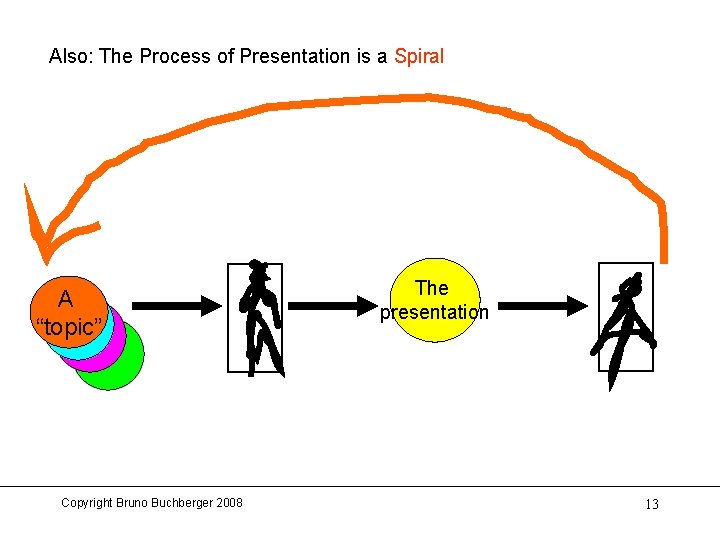 Also: The Process of Presentation is a Spiral

A
"topic"

The presentation

Copyright Bruno Buchberger 2008

13